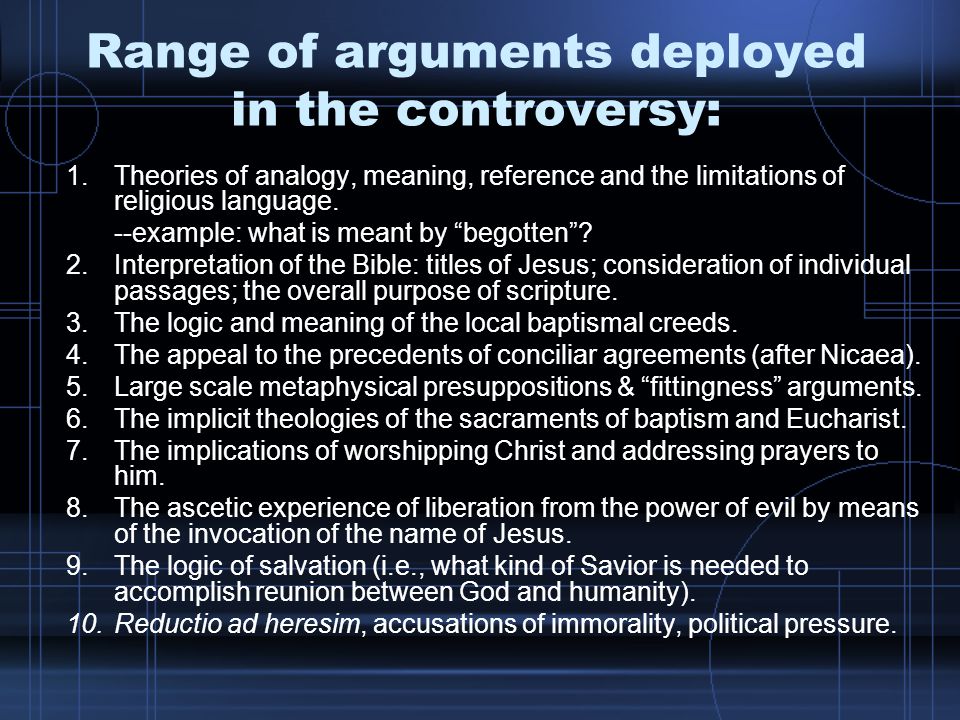 Range of arguments deployed in the controversy:

1. Theories of analogy, meaning, reference and the limitations of religious language.
--example: what is meant by “begotten”?
2. Interpretation of the Bible: titles of Jesus; consideration of individual passages; the overall purpose of scripture.
3. The logic and meaning of the local baptismal creeds.
4. The appeal to the precedents of conciliar agreements (after Nicaea).
5. Large scale metaphysical presuppositions & “fittingness” arguments.
6. The implicit theologies of the sacraments of baptism and Eucharist.
7. The implications of worshipping Christ and addressing prayers to him.
8. The ascetic experience of liberation from the power of evil by means of the invocation of the name of Jesus.
9. The logic of salvation (i.e., what kind of Savior is needed to accomplish reunion between God and humanity).
10. Reductio ad heresim, accusations of immorality, political pressure.